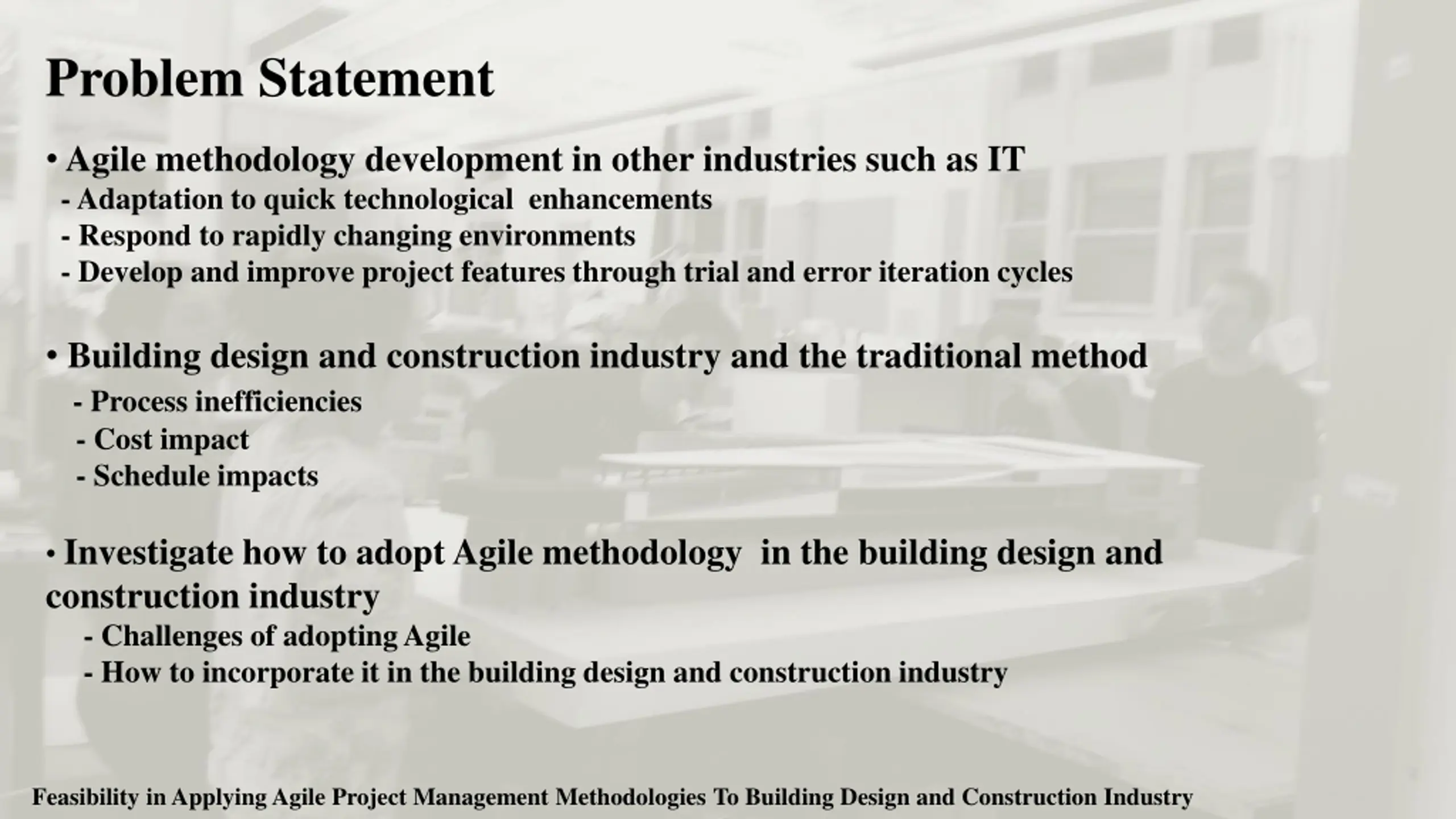 Problem Statement

• Agile methodology development in other industries such as IT
- Adaptation to quick technological enhancements
- Respond to rapidly changing environments
- Develop and improve project features through trial and error iteration cycles

• Building design and construction industry and the traditional method
- Process inefficiencies
- Cost impact
- Schedule impacts

• Investigate how to adopt Agile methodology in the building design and construction industry
- Challenges of adopting Agile
- How to incorporate it in the building design and construction industry

Feasibility in Applying Agile Project Management Methodologies To Building Design and Construction Industry